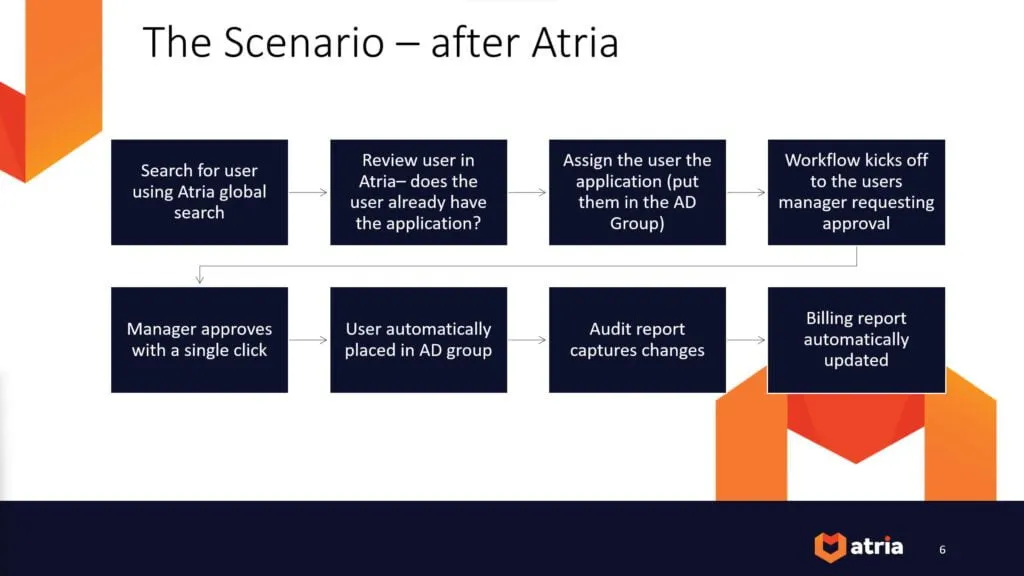 The Scenario – after Atria

Search for user using Atria global search

Review user in Atria– does the user already have the application?

Assign the user the application (put them in the AD Group)

Workflow kicks off to the users manager requesting approval

Manager approves with a single click

User automatically placed in AD group

Audit report captures changes

Billing report automatically updated

atria

6